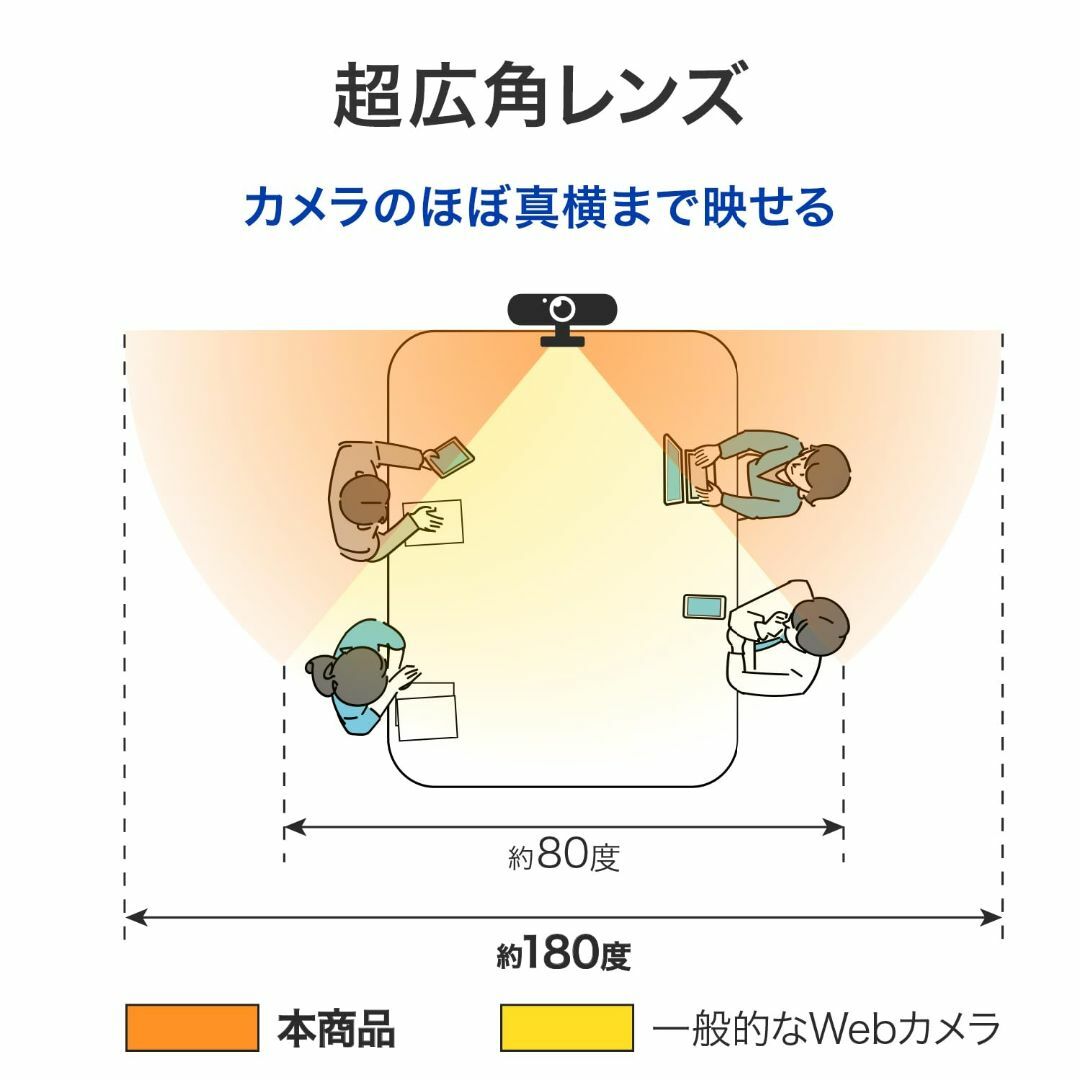 超広角レンズ

カメラのほぼ真横まで映せる

約80度

約180度

本商品

一般的なWebカメラ